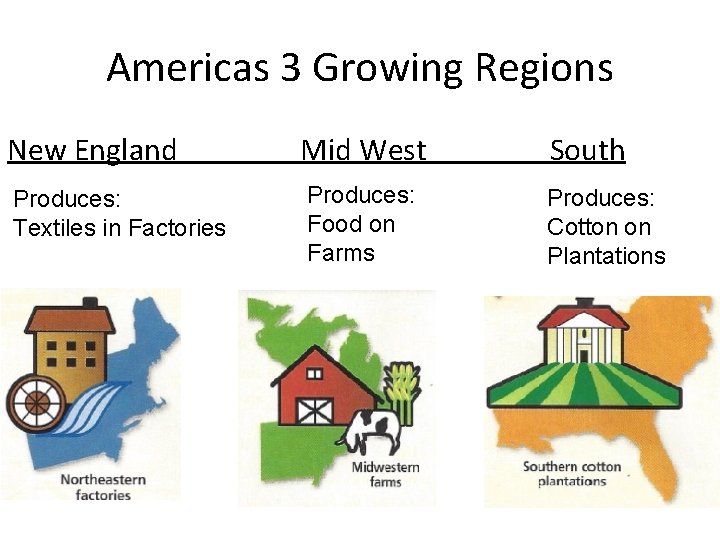 Americas 3 Growing Regions

New England

Produces:
Textiles in Factories

Northeastern factories

Mid West

Produces:
Food on Farms

Midwestern farms

South

Produces:
Cotton on Plantations

Southern cotton plantations